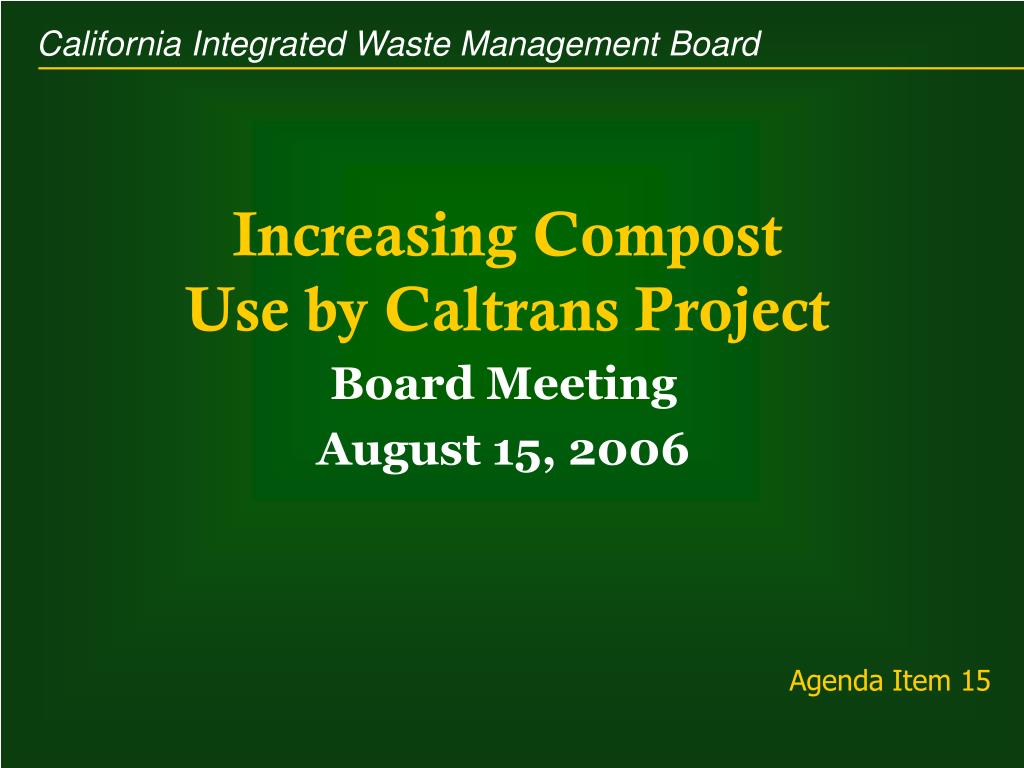 California Integrated Waste Management Board

Increasing Compost Use by Caltrans Project

Board Meeting

August 15, 2006

Agenda Item 15